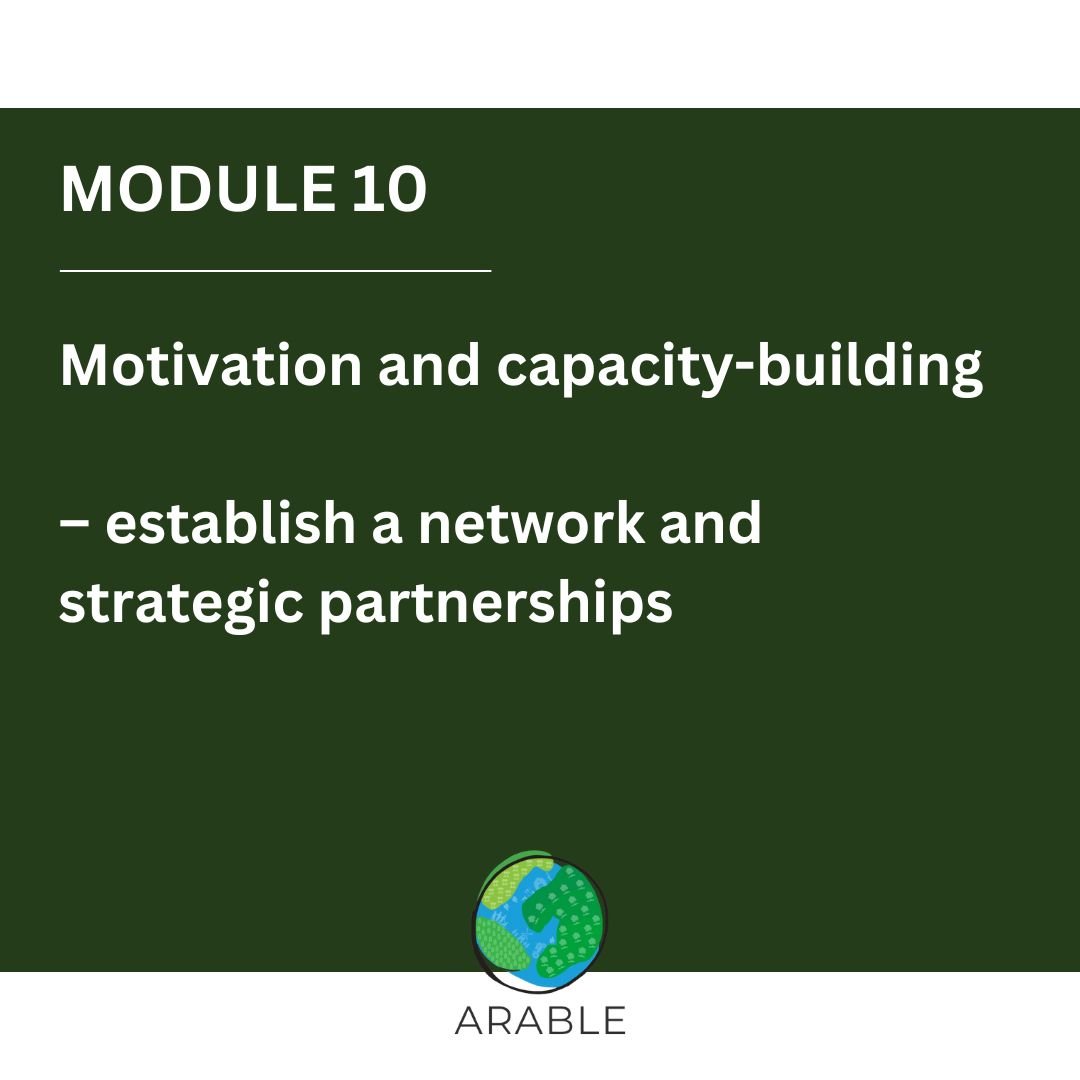 MODULE 10

Motivation and capacity-building

– establish a network and strategic partnerships

ARABLE